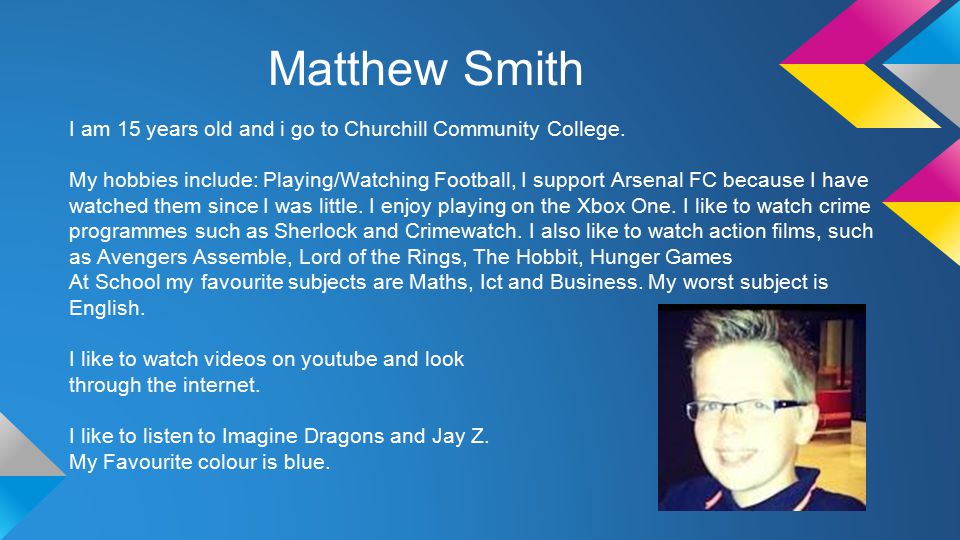 Matthew Smith

I am 15 years old and i go to Churchill Community College.

My hobbies include: Playing/Watching Football, I support Arsenal FC because I have watched them since I was little. I enjoy playing on the Xbox One. I like to watch crime programmes such as Sherlock and Crimewatch. I also like to watch action films, such as Avengers Assemble, Lord of the Rings, The Hobbit, Hunger Games
At School my favourite subjects are Maths, Ict and Business. My worst subject is English.

I like to watch videos on youtube and look through the internet.

I like to listen to Imagine Dragons and Jay Z.
My Favourite colour is blue.